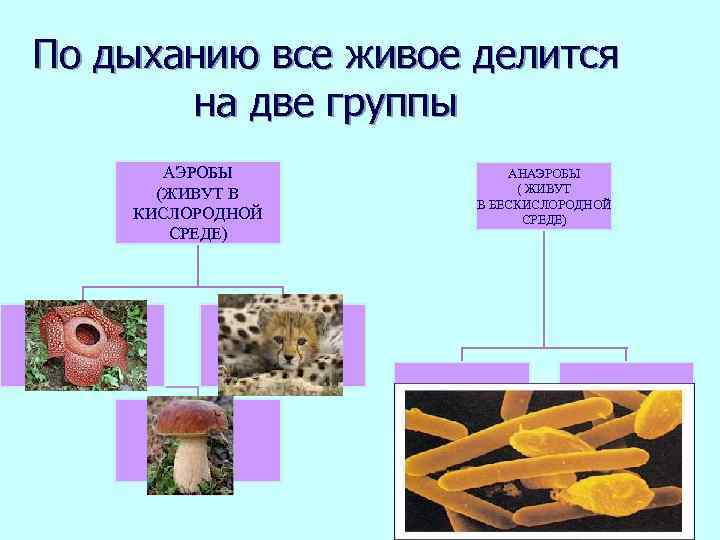 По дыханию все живое делится на две группы

АЭРОБЫ (ЖИВУТ В КИСЛОРОДНОЙ СРЕДЕ)

АНАЭРОБЫ ( ЖИВУТ В БЕСКИСЛОРОДНОЙ СРЕДЕ)